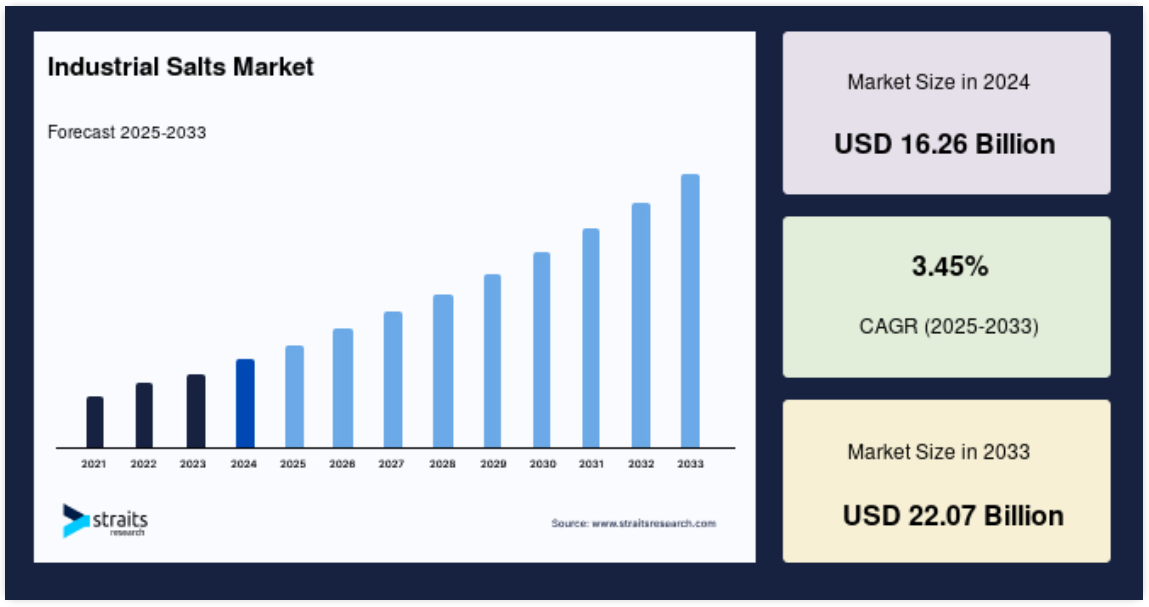 Industrial Salts Market

Forecast 2025-2033

2021 2022 2023 2024 2025 2026 2027 2028 2029 2030 2031 2032 2033

straits research

Source: www.straitsresearch.com

Market Size in 2024

USD 16.26 Billion

3.45%

CAGR (2025-2033)

Market Size in 2033

USD 22.07 Billion